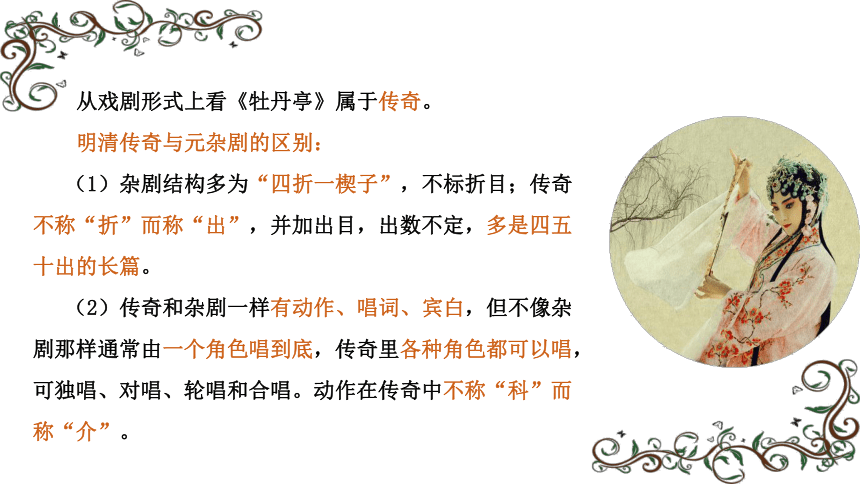 从戏剧形式上看《牡丹亭》属于传奇。

明清传奇与元杂剧的区别：

（1）杂剧结构多为“四折一楔子”，不标折目；传奇不称“折”而称“出”，并加出目，出数不定，多是四五十出的长篇。

（2）传奇和杂剧一样有动作、唱词、宾白，但不像杂剧那样通常由一个角色唱到底，传奇里各种角色都可以唱，可独唱、对唱、轮唱和合唱。动作在传奇中不称“科”而称“介”。